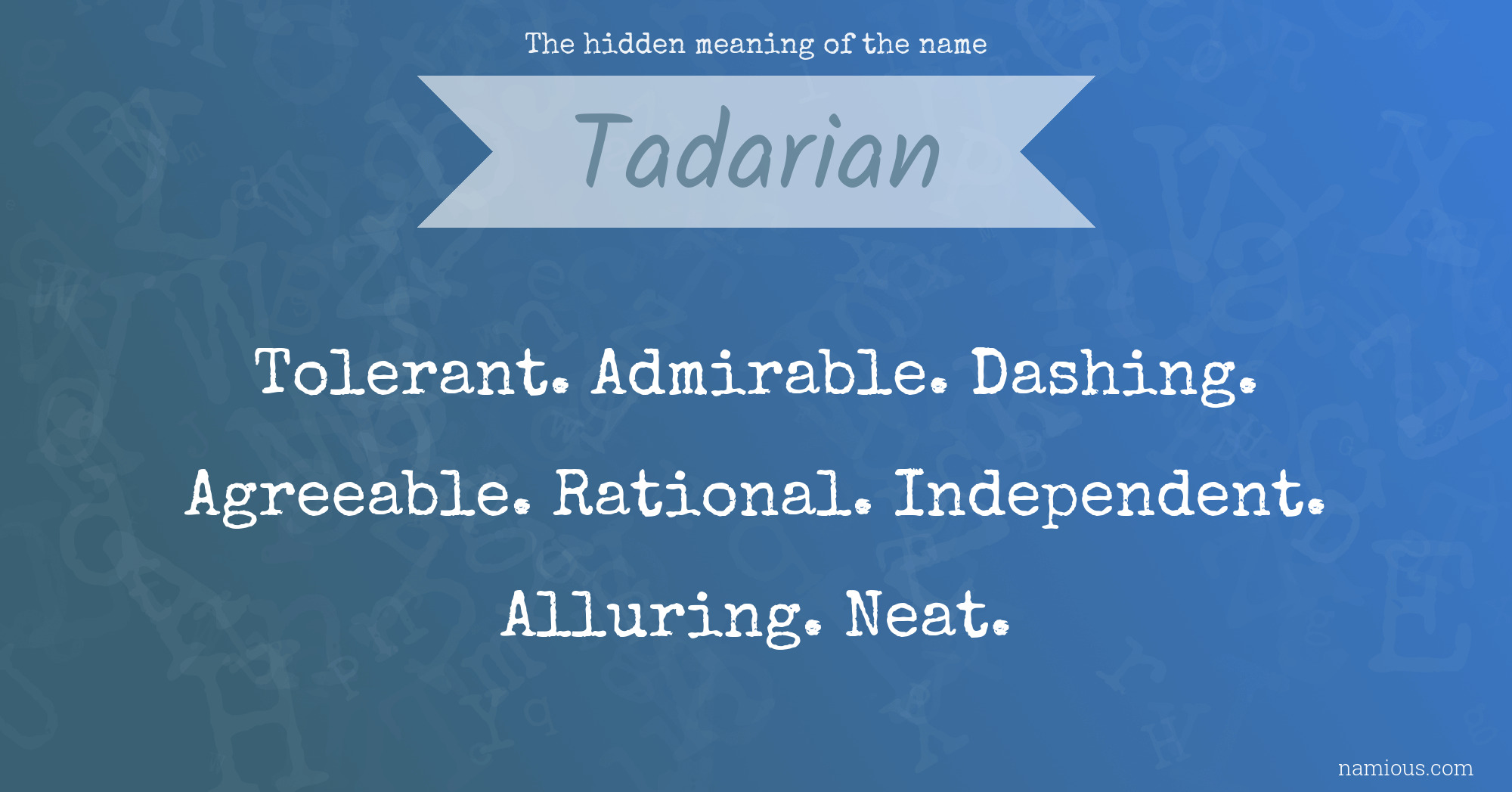 The hidden meaning of the name

Tadarian

Tolerant. Admirable. Dashing. Agreeable. Rational. Independent. Alluring. Neat.

namious.com